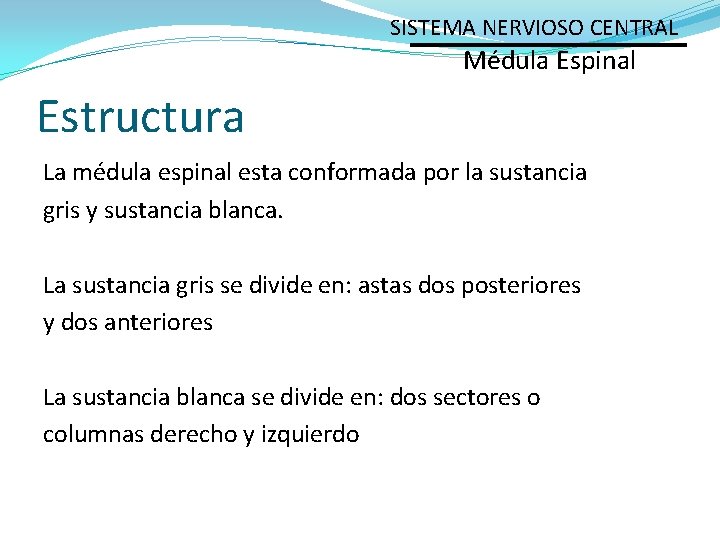 SISTEMA NERVIOSO CENTRAL
Médula Espinal

Estructura

La médula espinal esta conformada por la sustancia gris y sustancia blanca.

La sustancia gris se divide en: astas dos posteriores y dos anteriores

La sustancia blanca se divide en: dos sectores o columnas derecho y izquierdo